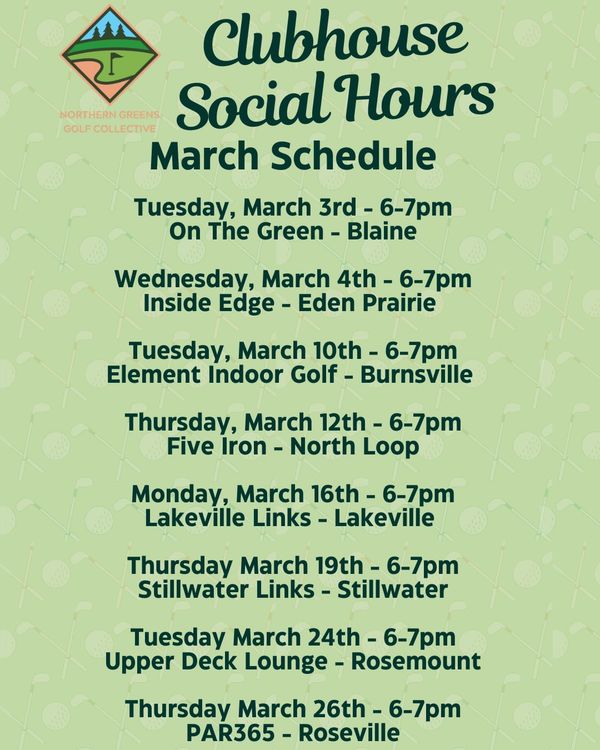 NORTHERN GREENS GOLF COLLECTIVE

Clubhouse Social Hours

March Schedule

Tuesday, March 3rd - 6-7pm
On The Green - Blaine

Wednesday, March 4th - 6-7pm
Inside Edge - Eden Prairie

Tuesday, March 10th - 6-7pm
Element Indoor Golf - Burnsville

Thursday, March 12th - 6-7pm
Five Iron - North Loop

Monday, March 16th - 6-7pm
Lakeville Links - Lakeville

Thursday March 19th - 6-7pm
Stillwater Links - Stillwater

Tuesday March 24th - 6-7pm
Upper Deck Lounge - Rosemount

Thursday March 26th - 6-7pm
PAR365 - Roseville